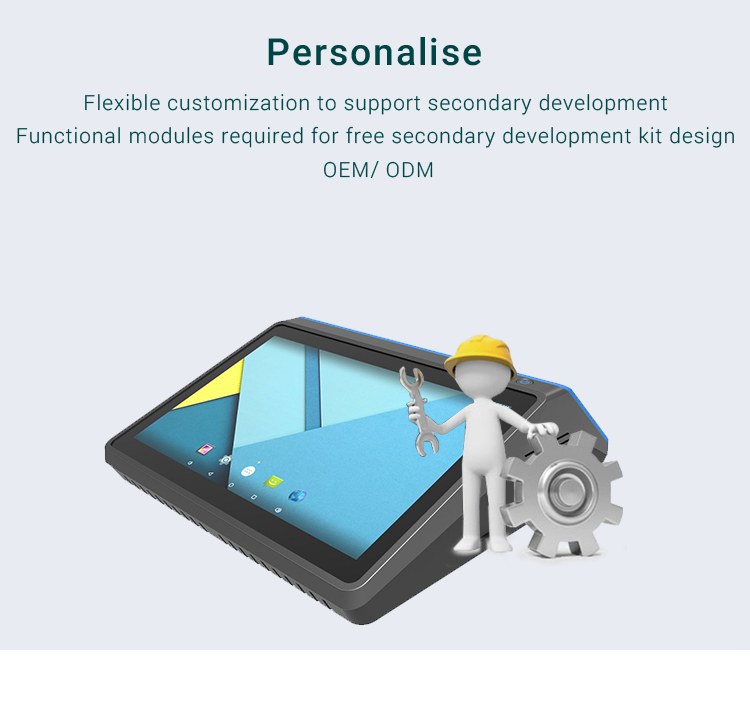 Personalise

Flexible customization to support secondary development
Functional modules required for free secondary development kit design
OEM/ ODM